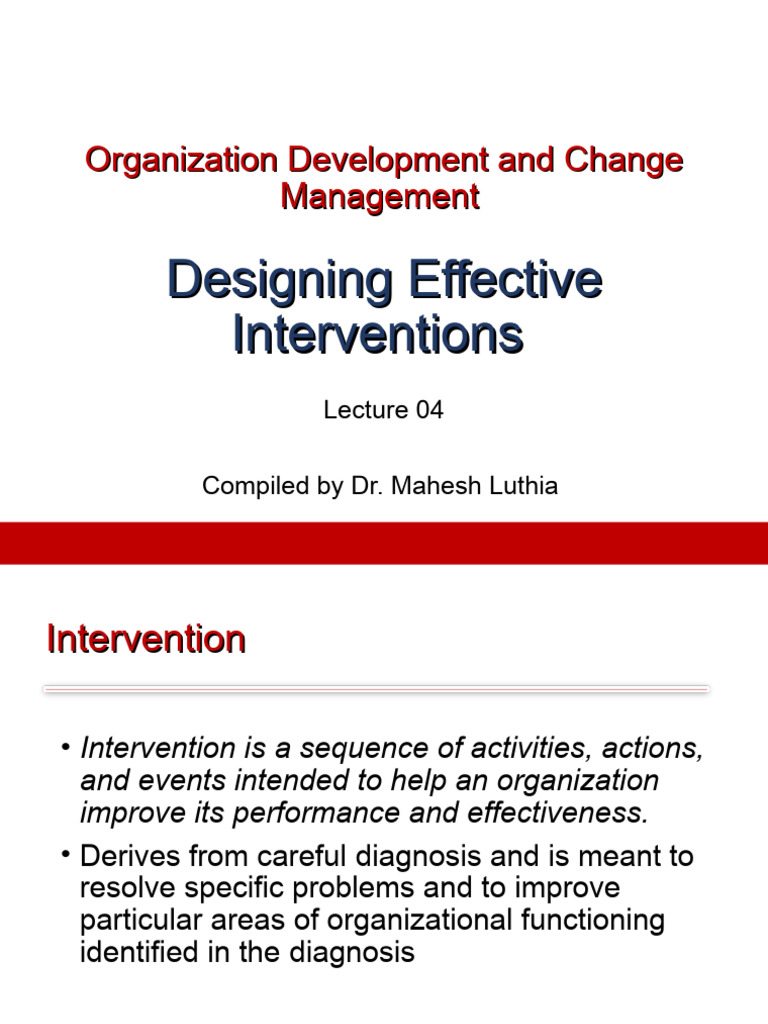 Organization Development and Change Management

Designing Effective Interventions

Lecture 04

Compiled by Dr. Mahesh Luthia

Intervention

• Intervention is a sequence of activities, actions, and events intended to help an organization improve its performance and effectiveness.

• Derives from careful diagnosis and is meant to resolve specific problems and to improve particular areas of organizational functioning identified in the diagnosis